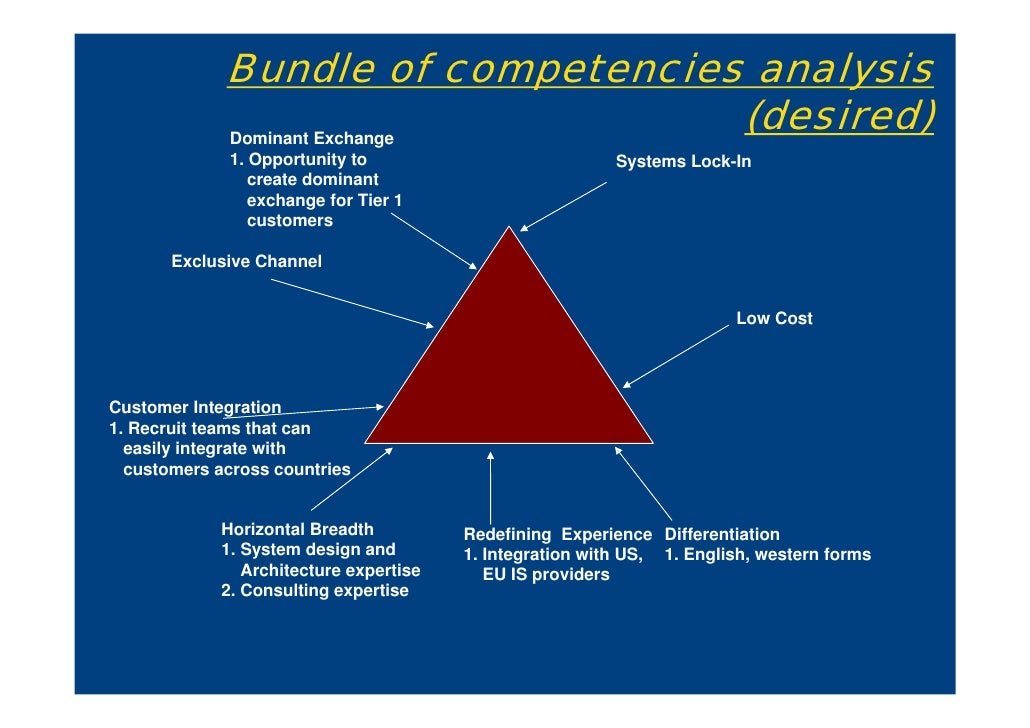 Bundle of competencies analysis (desired)

Dominant Exchange
1. Opportunity to create dominant exchange for Tier 1 customers

Systems Lock-In

Exclusive Channel

Low Cost

Customer Integration
1. Recruit teams that can easily integrate with customers across countries

Horizontal Breadth
1. System design and Architecture expertise
2. Consulting expertise

Redefining Experience
1. Integration with US, EU IS providers

Differentiation
1. English, western forms